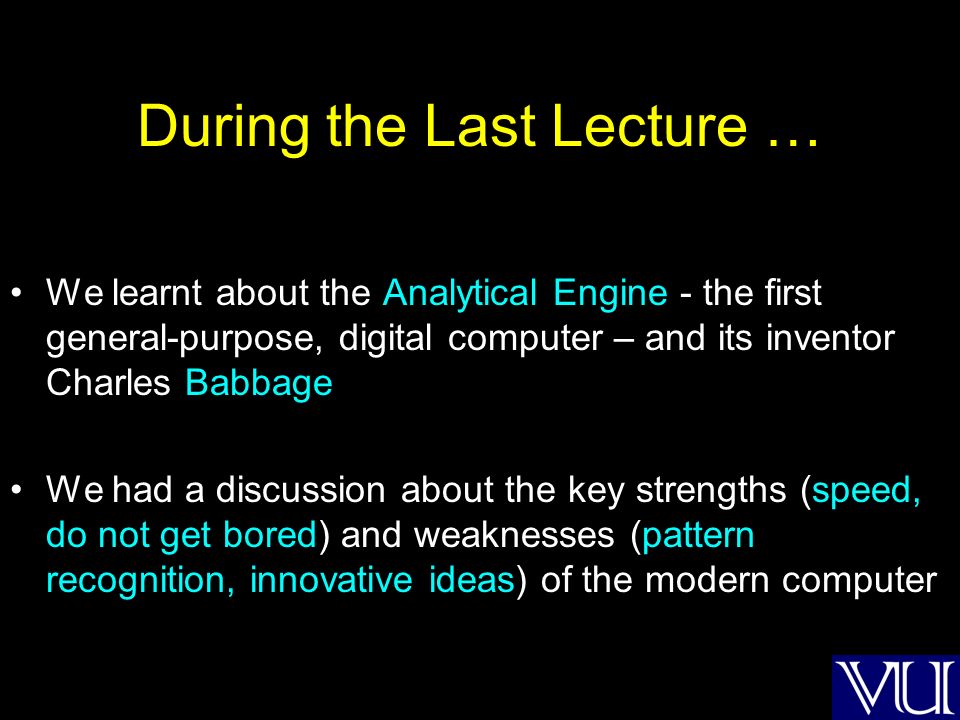 During the Last Lecture …

• We learnt about the Analytical Engine - the first general-purpose, digital computer – and its inventor Charles Babbage

• We had a discussion about the key strengths (speed, do not get bored) and weaknesses (pattern recognition, innovative ideas) of the modern computer

VU